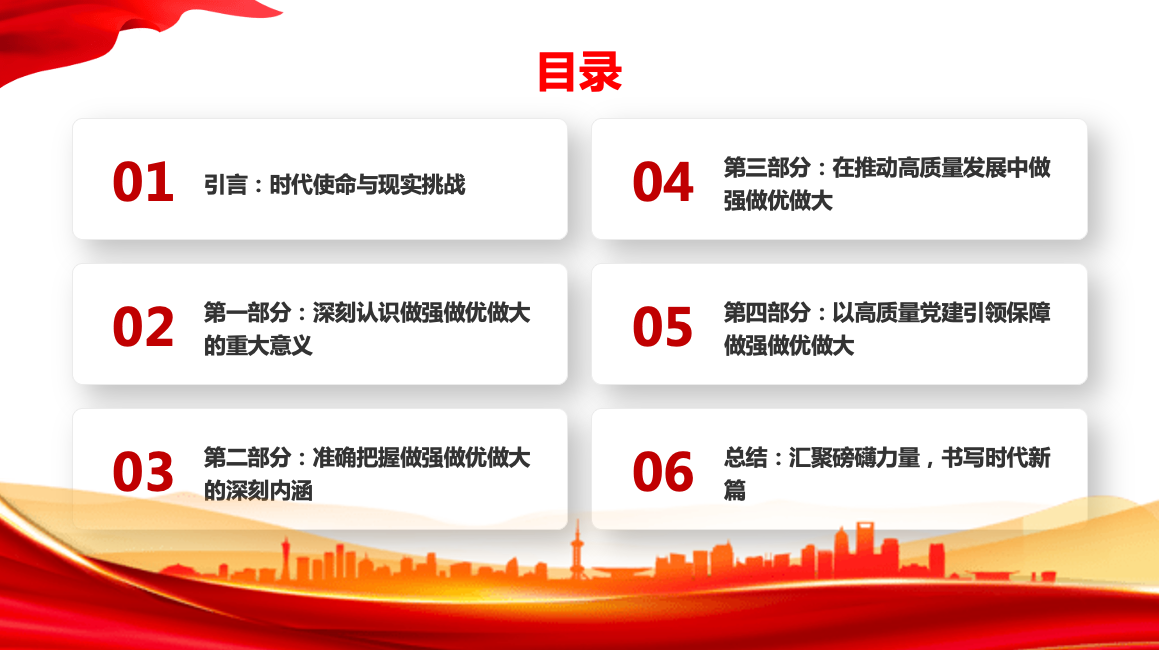 目录

01
引言：时代使命与现实挑战

02
第一部分：深刻认识做强做优做大的重大意义

03
第二部分：准确把握做强做优做大的深刻内涵

04
第三部分：在推动高质量发展中做强做优做大

05
第四部分：以高质量党建引领保障做强做优做大

06
总结：汇聚磅礴力量，书写时代新篇